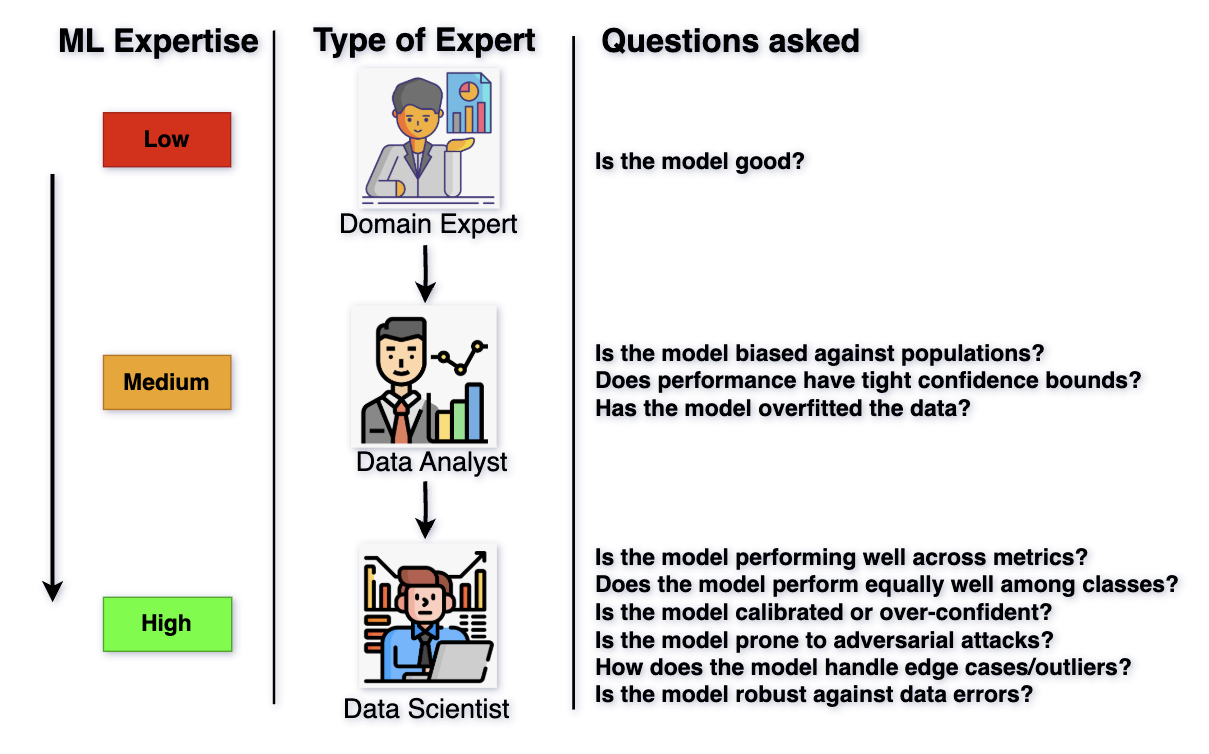 ML Expertise

Low

Medium

High

Type of Expert

Domain Expert

Data Analyst

Data Scientist

Questions asked

Is the model good?

Is the model biased against populations?
Does performance have tight confidence bounds?
Has the model overfitted the data?

Is the model performing well across metrics?
Does the model perform equally well among classes?
Is the model calibrated or over-confident?
Is the model prone to adversarial attacks?
How does the model handle edge cases/outliers?
Is the model robust against data errors?